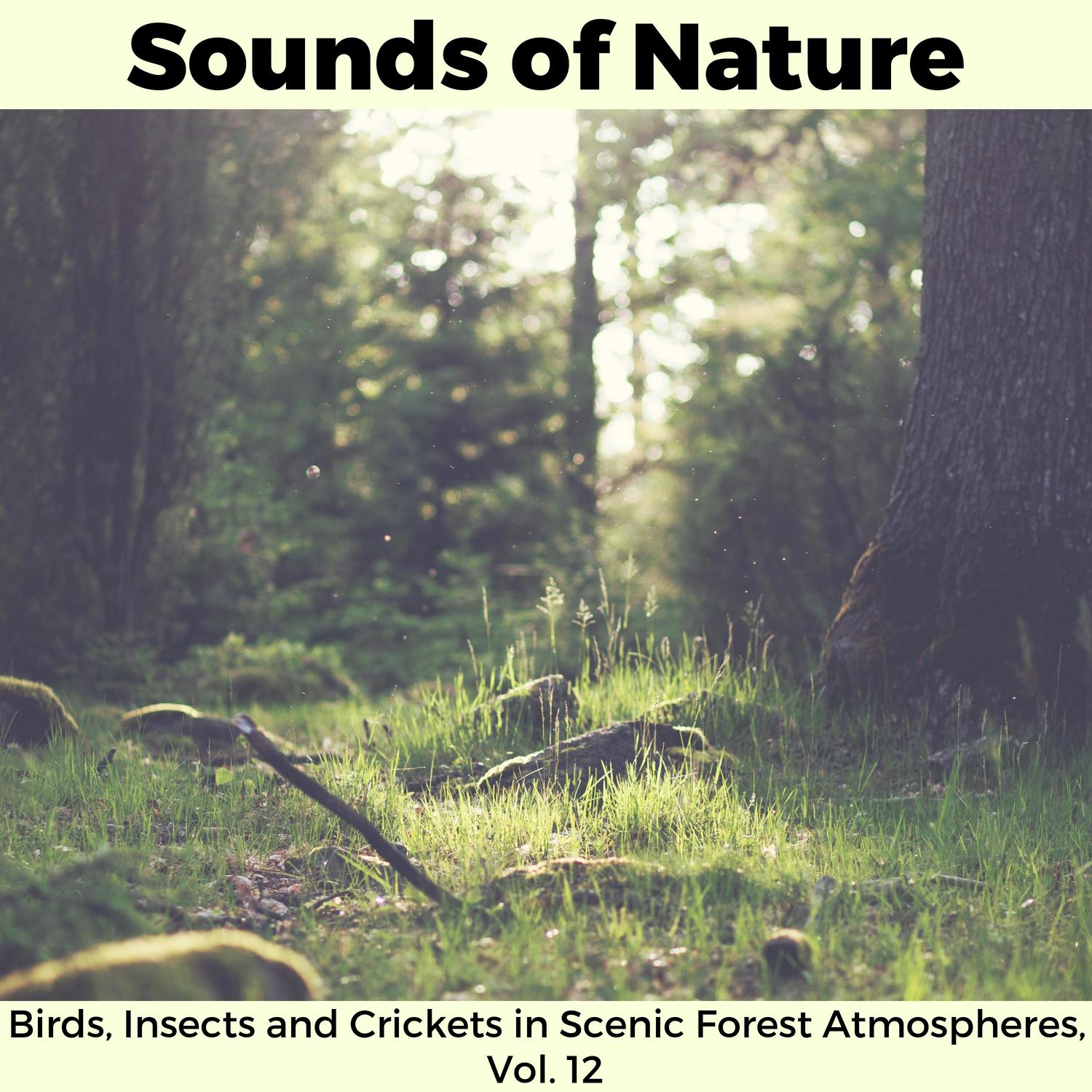 Sounds of Nature

Birds, Insects and Crickets in Scenic Forest Atmospheres, Vol. 12